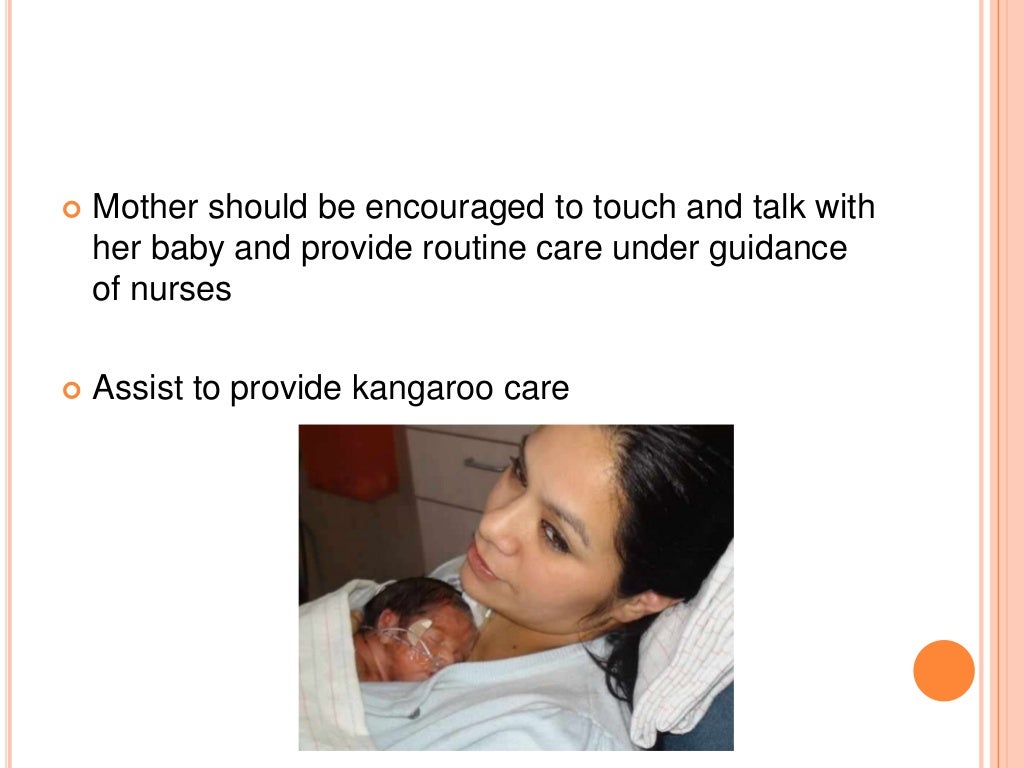 Mother should be encouraged to touch and talk with her baby and provide routine care under guidance of nurses

Assist to provide kangaroo care